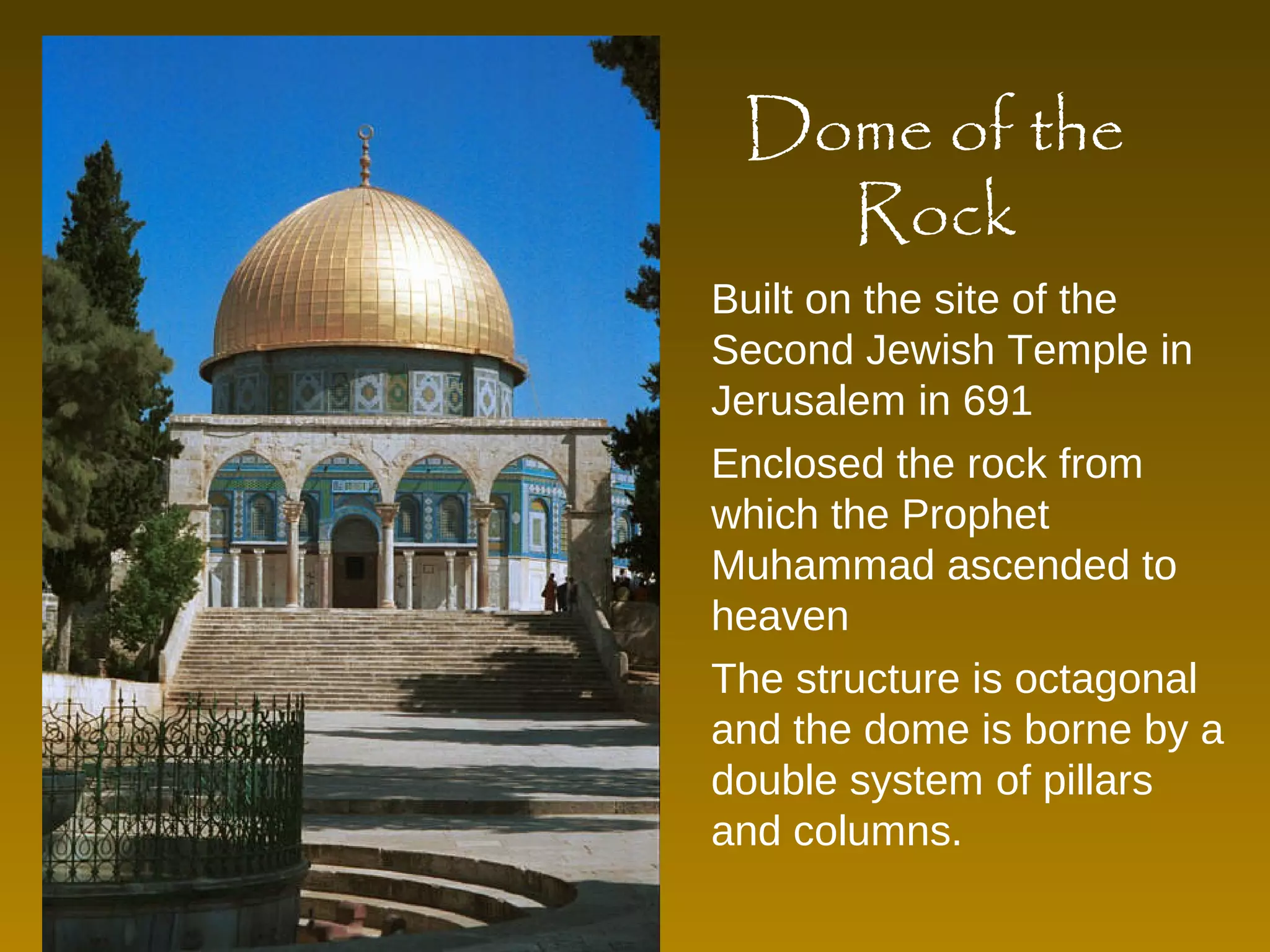 Dome of the Rock

Built on the site of the Second Jewish Temple in Jerusalem in 691

Enclosed the rock from which the Prophet Muhammad ascended to heaven

The structure is octagonal and the dome is borne by a double system of pillars and columns.